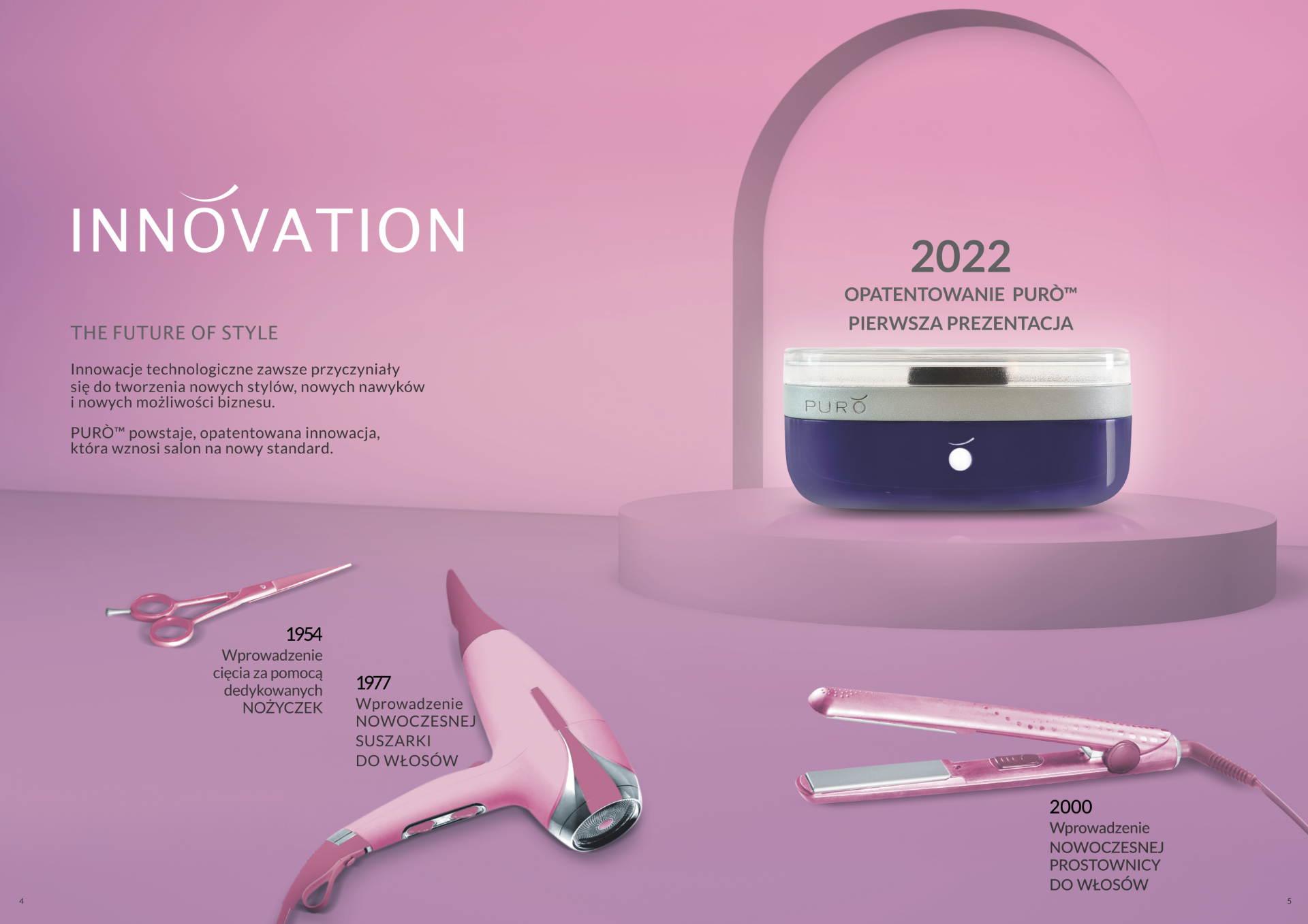 INNOVATION

THE FUTURE OF STYLE

Innowacje technologiczne zawsze przyczyniały się do tworzenia nowych stylów, nowych nawyków i nowych możliwości biznesu.

PURÒ™ powstaje, opatentowana innowacja, która wznosi salon na nowy standard.

2022
OPATENTOWANIE PURÒ™
PIERWSZA PREZENTACJA

PURO

1954
Wprowadzenie cięcia za pomocą dedykowanych NOŻYCZEK

1977
Wprowadzenie NOWOCZESNEJ SUSZARKI DO WŁOSÓW

2000
Wprowadzenie NOWOCZESNEJ PROSTOWNICY DO WŁOSÓW

4

5